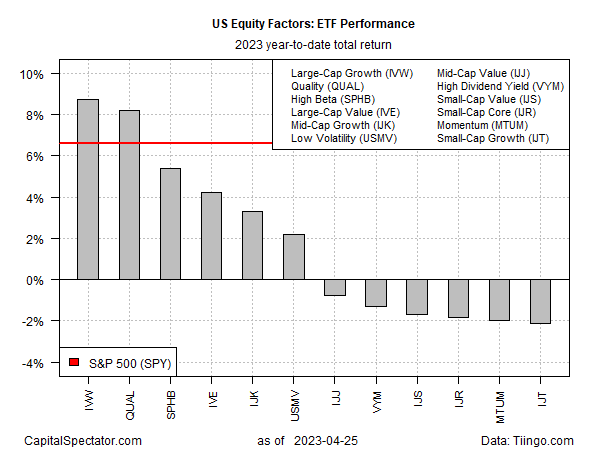 US Equity Factors: ETF Performance
2023 year-to-date total return

Large-Cap Growth (IVW)
Quality (QUAL)
High Beta (SPHB)
Large-Cap Value (IVE)
Mid-Cap Growth (IJK)
Low Volatility (USMV)

Mid-Cap Value (IJJ)
High Dividend Yield (VYM)
Small-Cap Value (IJS)
Small-Cap Core (IJR)
Momentum (MTUM)
Small-Cap Growth (IJT)

10%
8%
6%
4%
2%
0%
-2%
-4%

S&P 500 (SPY)

IVW QUAL SPHB IVE IJK USMV IJJ VYM IJS IJR MTUM IJT

CapitalSpectator.com
as of 2023-04-25
Data: Tiingo.com